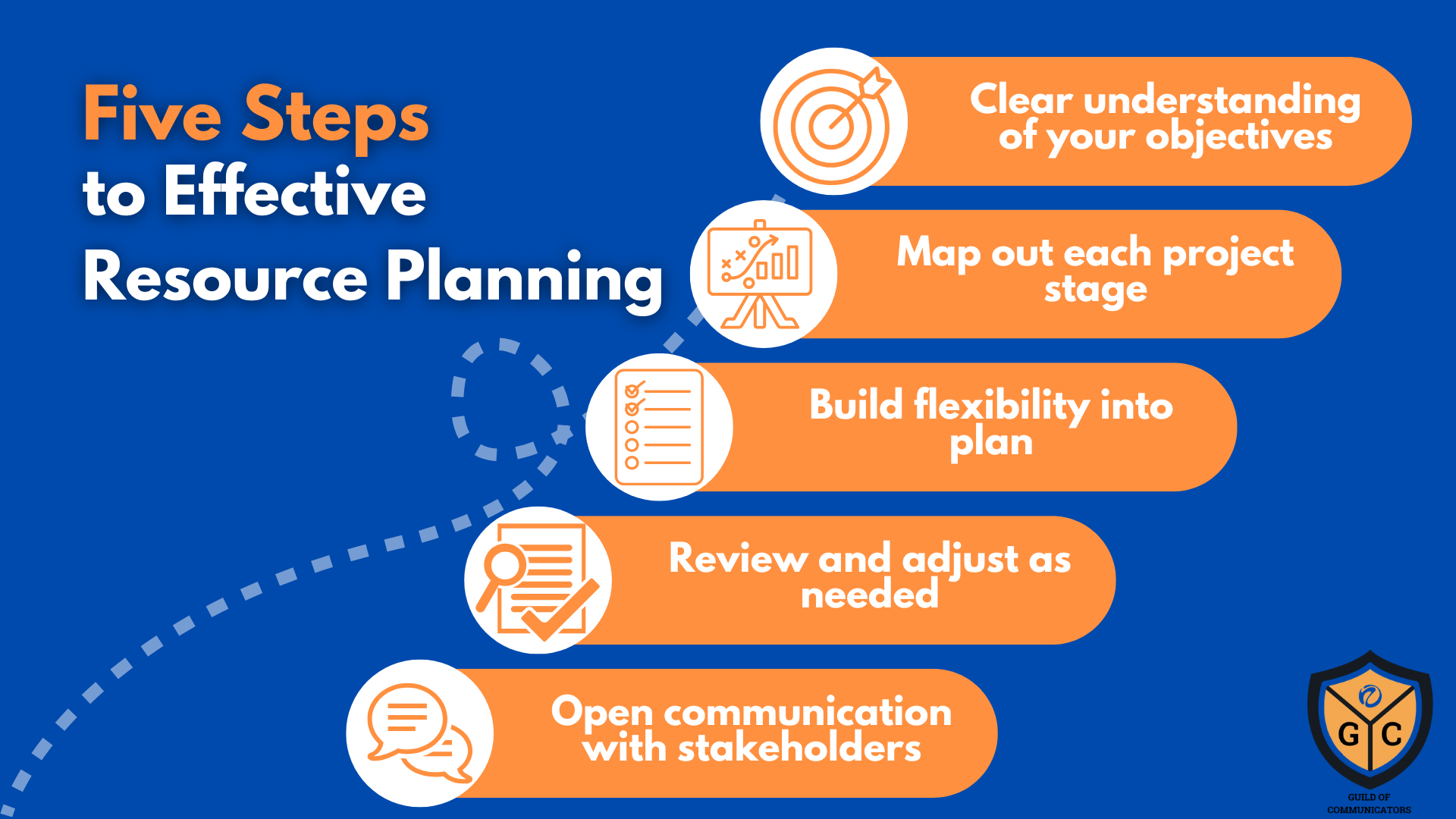 Five Steps to Effective Resource Planning

Clear understanding of your objectives

Map out each project stage

Build flexibility into plan

Review and adjust as needed

Open communication with stakeholders

G C

GUILD OF COMMUNICATORS